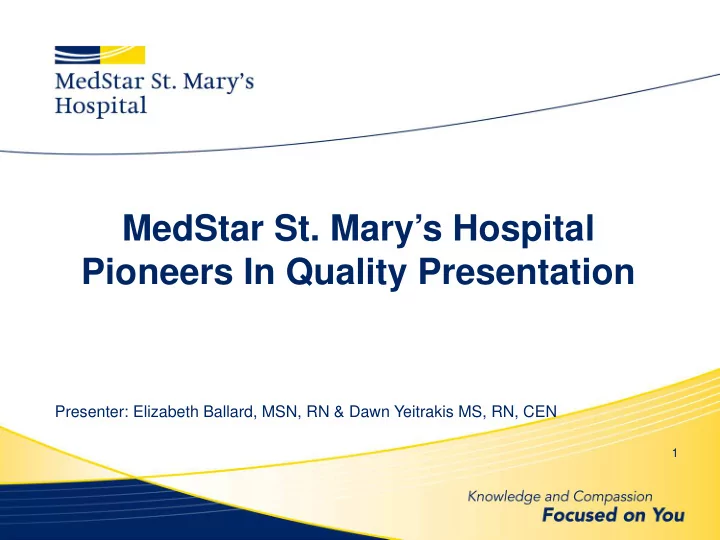 MedStar St. Mary's Hospital

MedStar St. Mary's Hospital Pioneers In Quality Presentation

Presenter: Elizabeth Ballard, MSN, RN & Dawn Yeitrakis MS, RN, CEN

1

Knowledge and Compassion
Focused on You